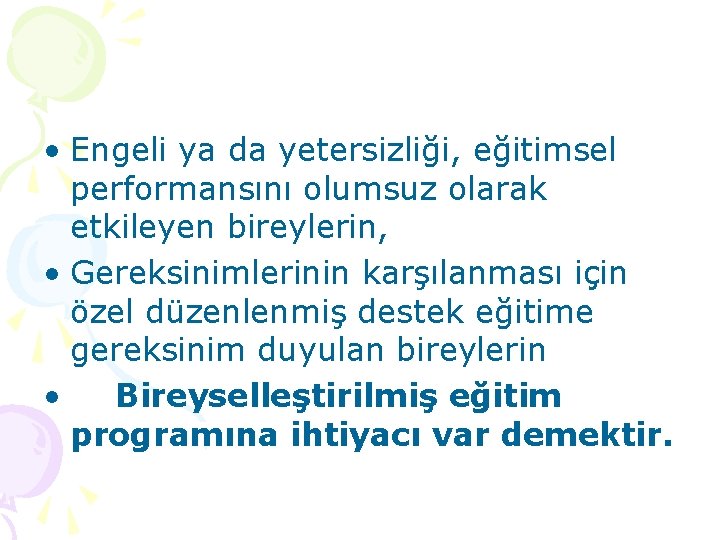 • Engeli ya da yetersizliği, eğitimsel performansını olumsuz olarak etkileyen bireylerin,
• Gereksinimlerinin karşılanması için özel düzenlenmiş destek eğitime gereksinim duyulan bireylerin
• Bireyselleştirilmiş eğitim programına ihtiyacı var demektir.